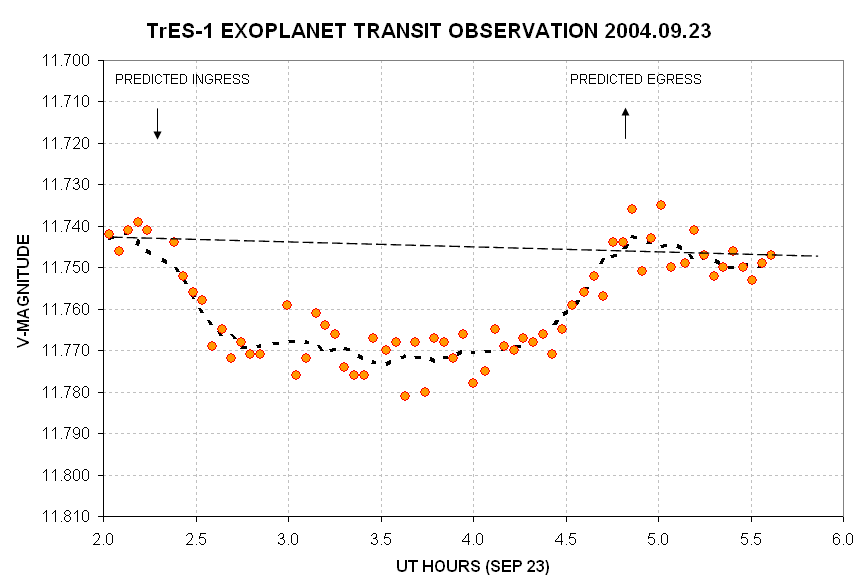 TrES-1 EXOPLANET TRANSIT OBSERVATION 2004.09.23

PREDICTED INGRESS

PREDICTED EGRESS

V-MAGNITUDE

11.700
11.710
11.720
11.730
11.740
11.750
11.760
11.770
11.780
11.790
11.800
11.810

2.0
2.5
3.0
3.5
4.0
4.5
5.0
5.5
6.0

UT HOURS (SEP 23)